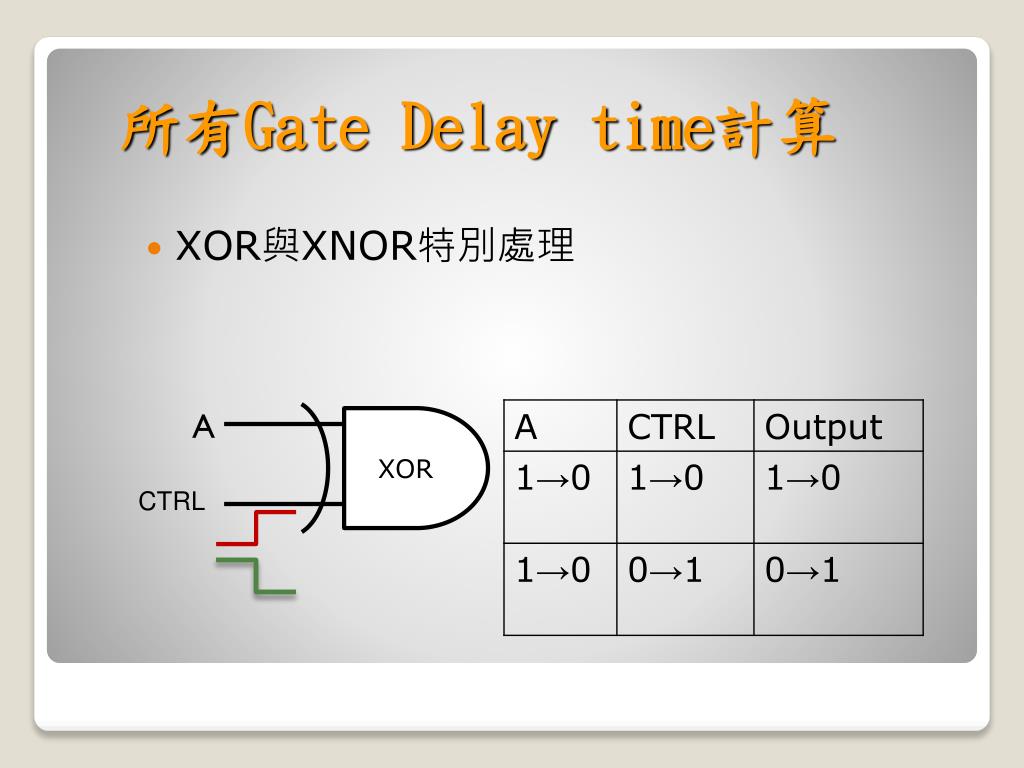 所有Gate Delay time計算

• XOR與XNOR特別處理

A

CTRL

XOR

| A | CTRL | Output |
|---|---|---|
| 1→0 | 1→0 | 1→0 |
| 1→0 | 0→1 | 0→1 |